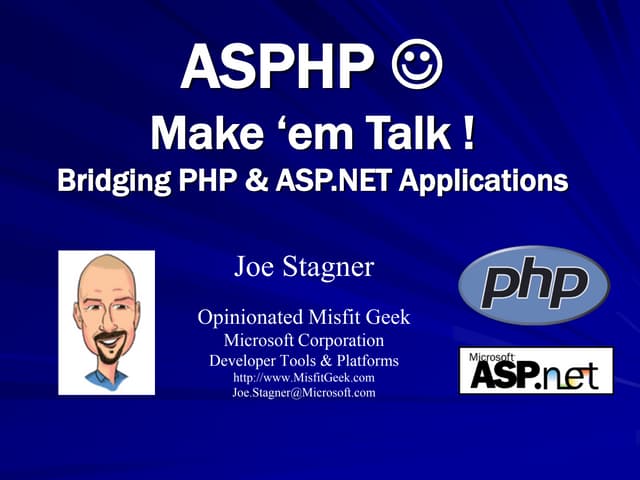 ASPHP ☺

Make ‘em Talk !

Bridging PHP & ASP.NET Applications

Joe Stagner

Opinionated Misfit Geek
Microsoft Corporation
Developer Tools & Platforms
http://www.MisfitGeek.com
Joe.Stagner@Microsoft.com

php

Microsoft
ASP.net